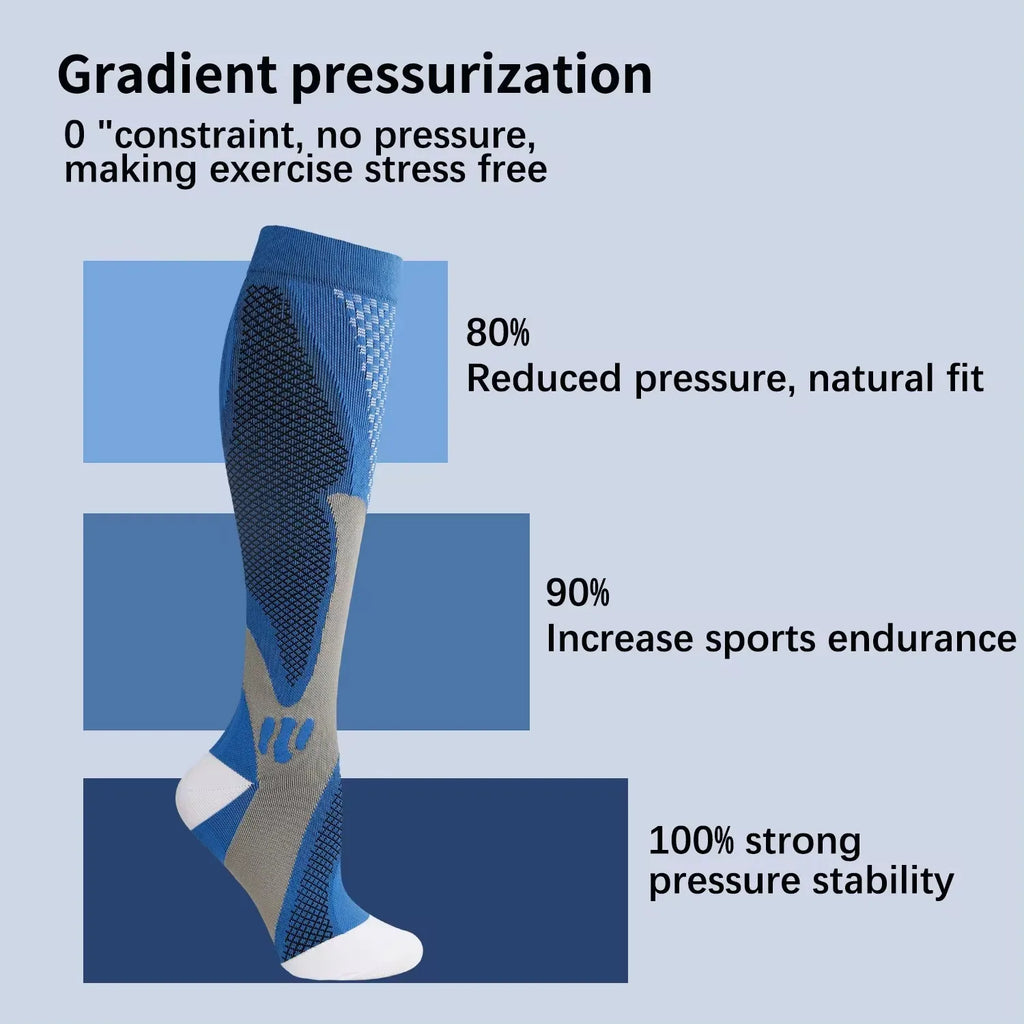 Gradient pressurization

0 "constraint, no pressure, making exercise stress free

80%
Reduced pressure, natural fit

90%
Increase sports endurance

100% strong
pressure stability